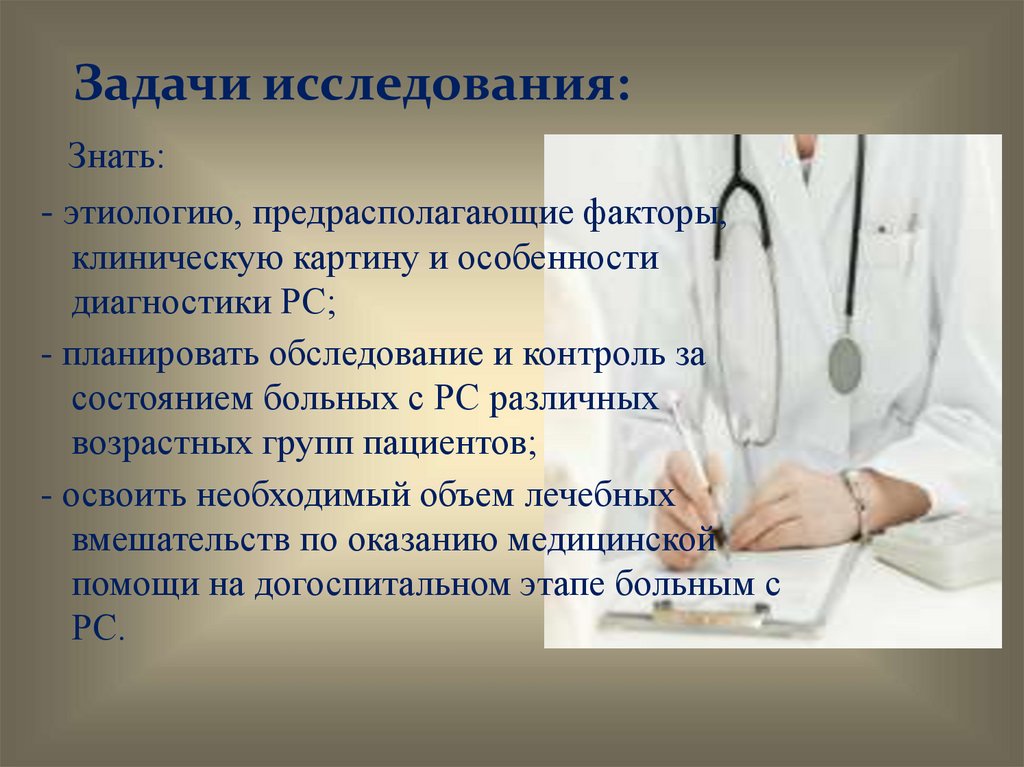 Задачи исследования:

Знать:

- этиологию, предрасполагающие факторы, клиническую картину и особенности диагностики РС;

- планировать обследование и контроль за состоянием больных с РС различных возрастных групп пациентов;

- освоить необходимый объем лечебных вмешательств по оказанию медицинской помощи на догоспитальном этапе больным с РС.